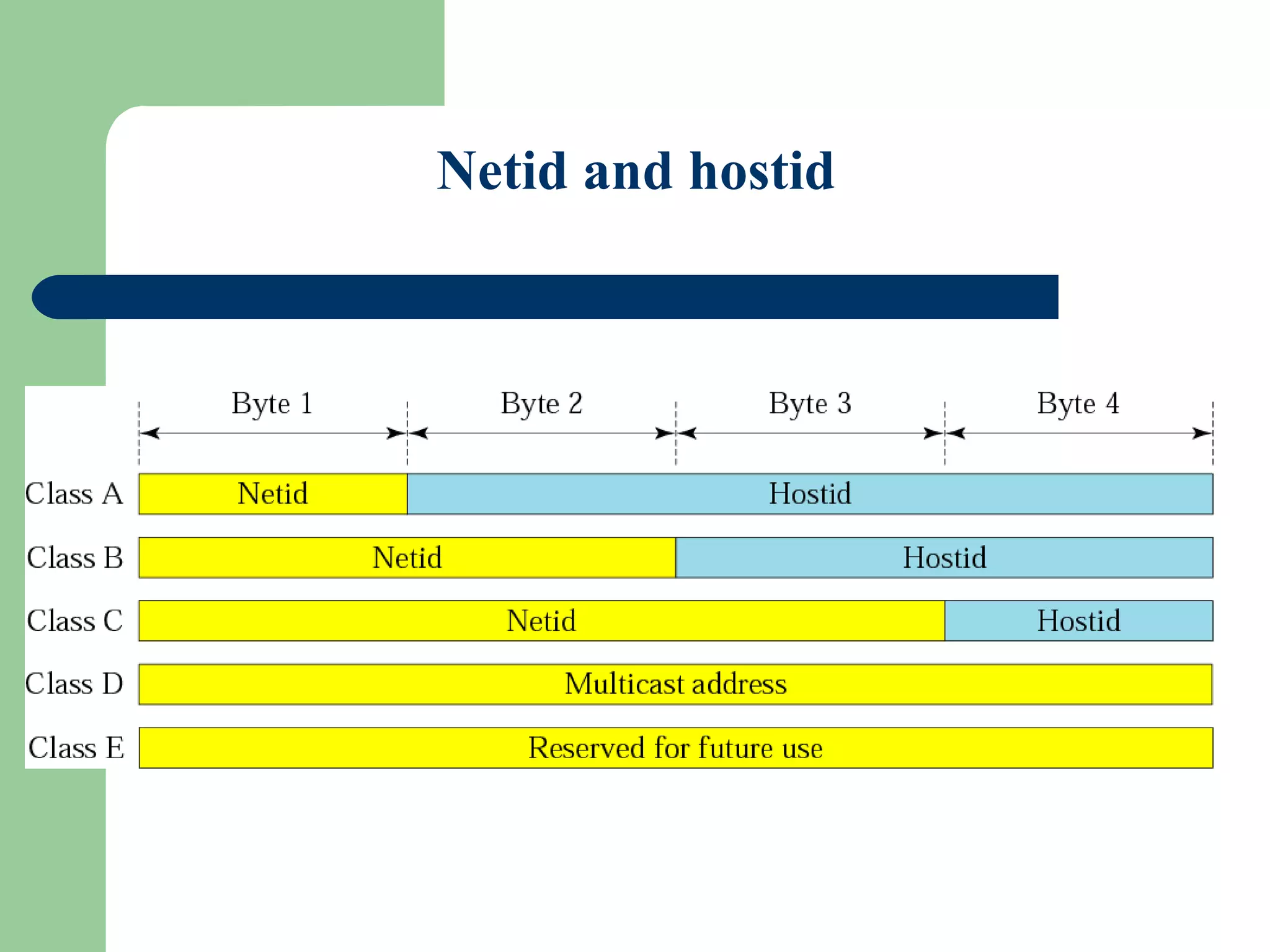 Netid and hostid

Byte 1 Byte 2 Byte 3 Byte 4

Class A Netid Hostid

Class B Netid Hostid

Class C Netid Hostid

Class D Multicast address

Class E Reserved for future use